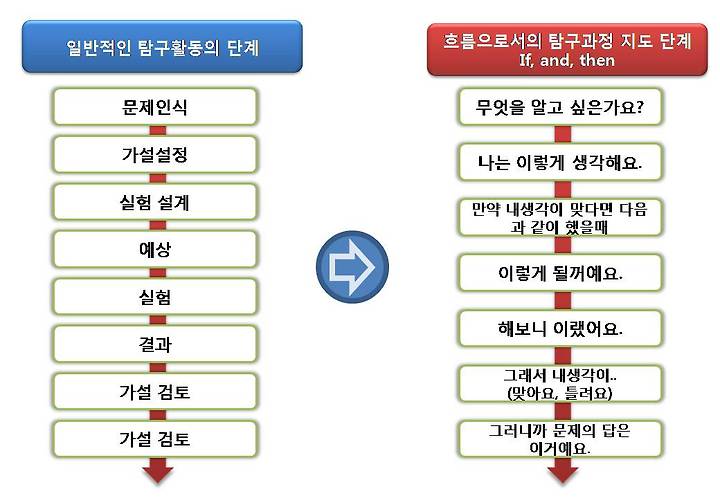 일반적인 탐구활동의 단계

문제인식

가설설정

실험 설계

예상

실험

결과

가설 검토

가설 검토

흐름으로서의 탐구과정 지도 단계
If, and, then

무엇을 알고 싶은가요?

나는 이렇게 생각해요.

만약 내생각이 맞다면 다음과 같이 했을때

이렇게 될꺼예요.

해보니 이랬어요.

그래서 내생각이..
(맞아요, 틀려요)

그러니까 문제의 답은 이거예요.